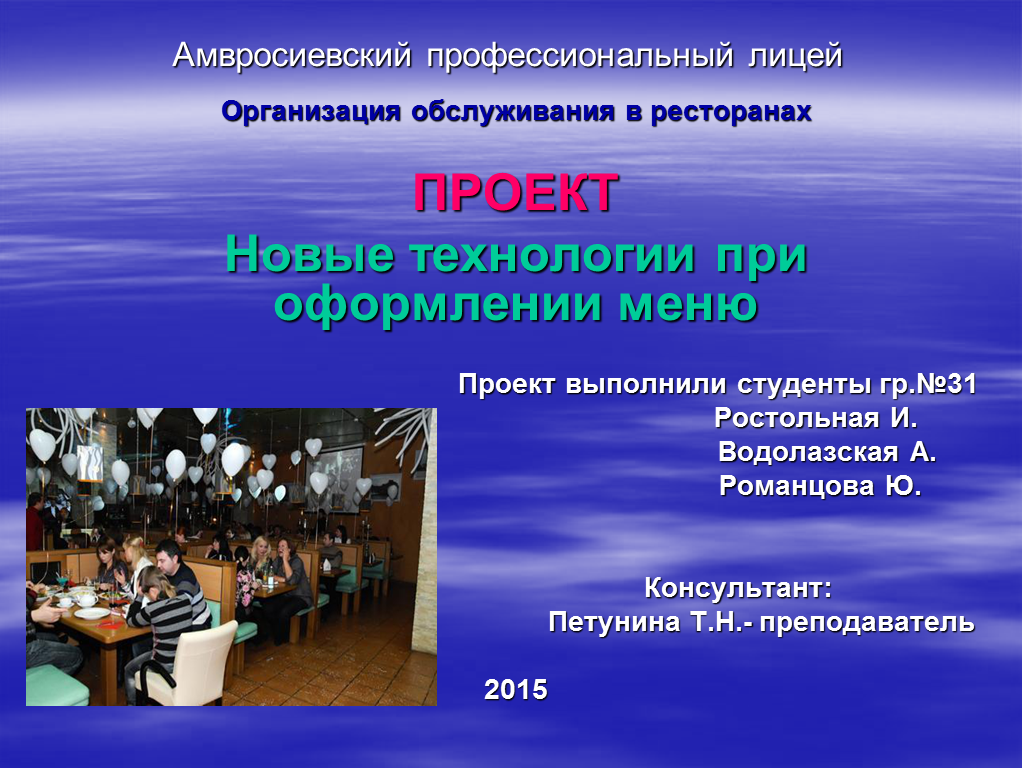 Амвросиевский профессиональный лицей

Организация обслуживания в ресторанах

ПРОЕКТ

Новые технологии при оформлении меню

Проект выполнили студенты гр.№31
Ростольная И.
Водолазская А.
Романцова Ю.

Консультант:
Петунина Т.Н.- преподаватель

2015